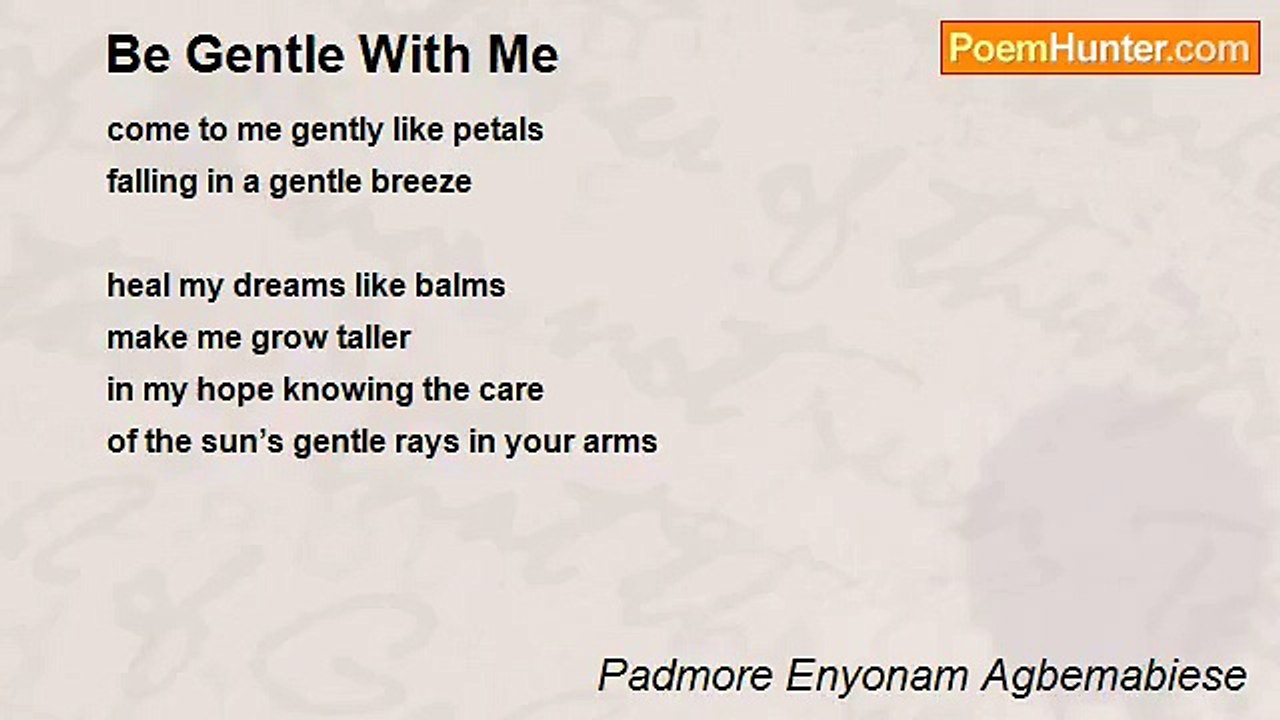 Be Gentle With Me

PoemHunter.com

come to me gently like petals
falling in a gentle breeze

heal my dreams like balms
make me grow taller
in my hope knowing the care
of the sun’s gentle rays in your arms

Padmore Enyonam Agbemabiese